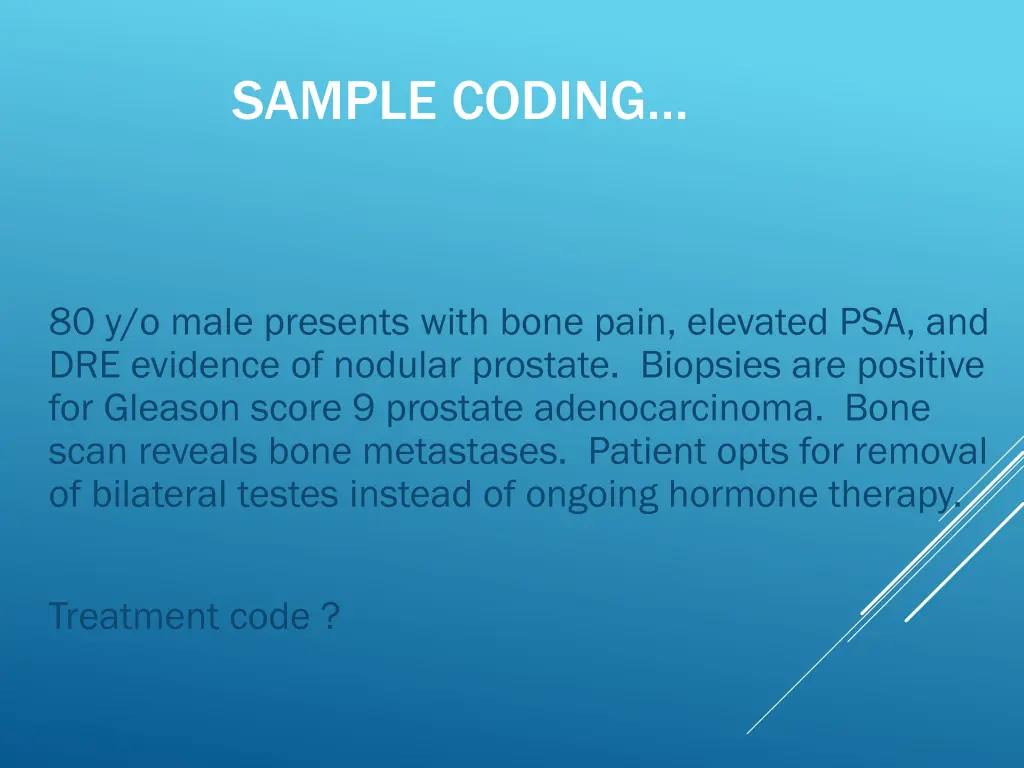 SAMPLE CODING…

80 y/o male presents with bone pain, elevated PSA, and DRE evidence of nodular prostate. Biopsies are positive for Gleason score 9 prostate adenocarcinoma. Bone scan reveals bone metastases. Patient opts for removal of bilateral testes instead of ongoing hormone therapy.

Treatment code ?